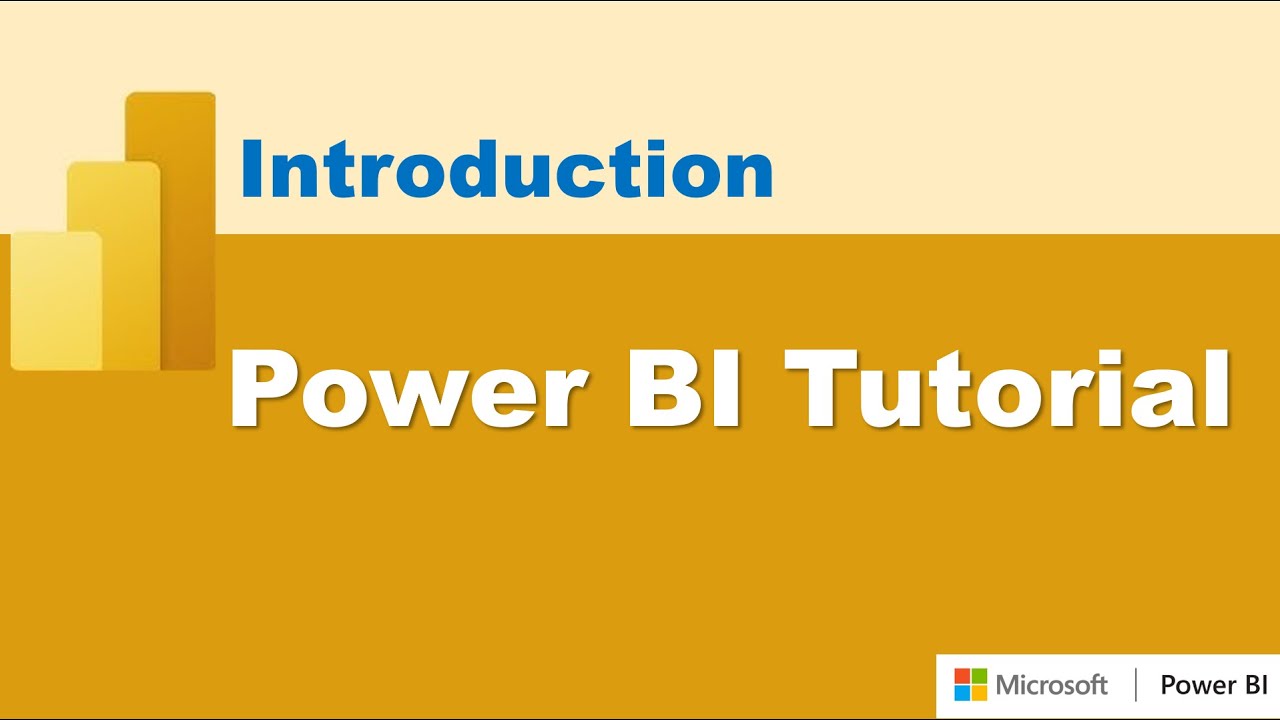 Introduction

Power BI Tutorial

Microsoft | Power BI